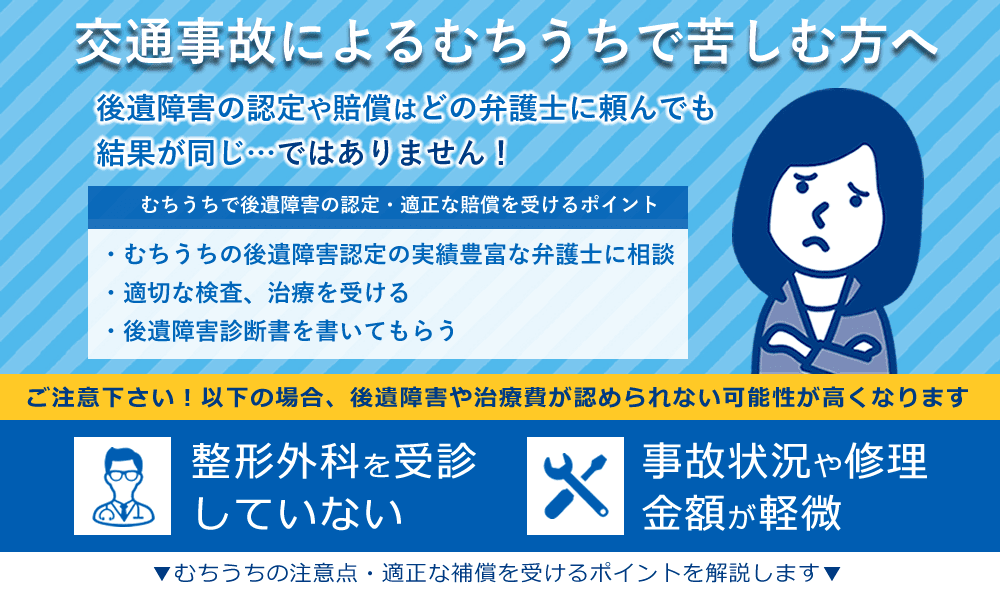 交通事故によるむちうちで苦しむ方へ

後遺障害の認定や賠償はどの弁護士に頼んでも結果が同じ…ではありません！

むちうちで後遺障害の認定・適正な賠償を受けるポイント

・むちうちの後遺障害認定の実績豊富な弁護士に相談
・適切な検査、治療を受ける
・後遺障害診断書を書いてもらう

ご注意下さい！以下の場合、後遺障害や治療費が認められない可能性が高くなります

整形外科を受診していない

事故状況や修理金額が軽微

▼むちうちの注意点・適正な補償を受けるポイントを解説します▼